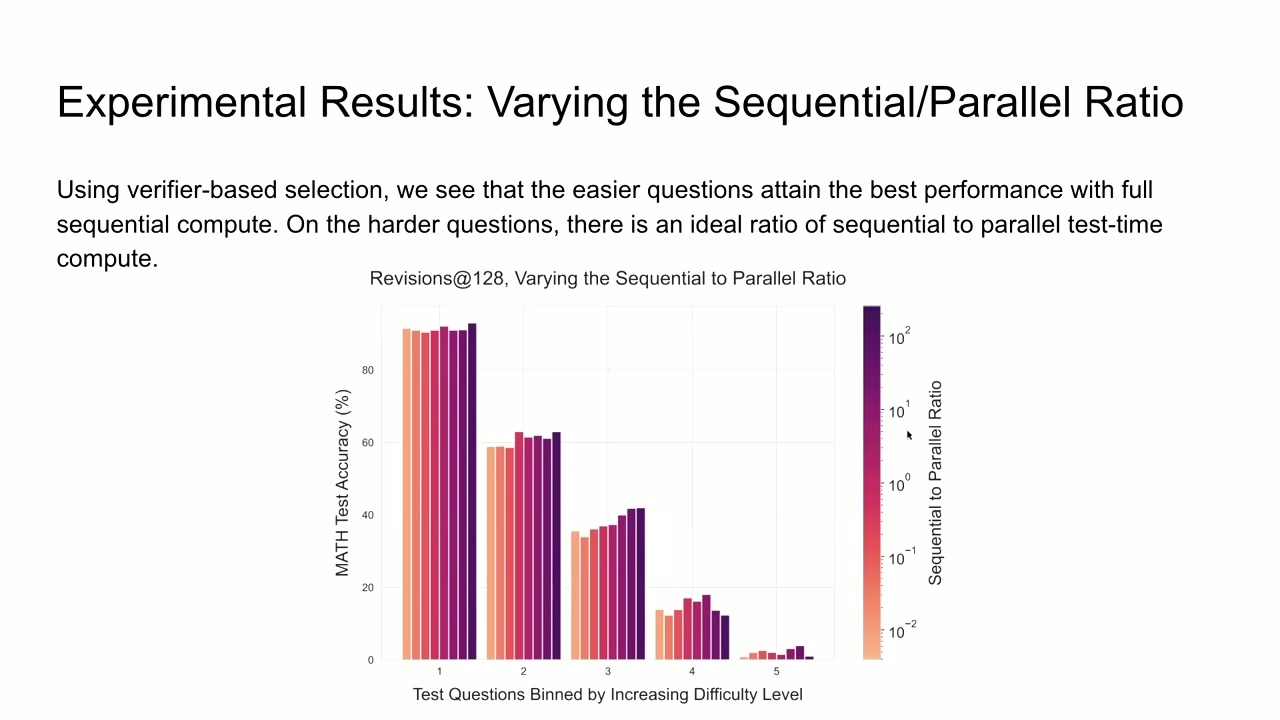 Experimental Results: Varying the Sequential/Parallel Ratio

Using verifier-based selection, we see that the easier questions attain the best performance with full sequential compute. On the harder questions, there is an ideal ratio of sequential to parallel test-time compute.

Revisions@128, Varying the Sequential to Parallel Ratio

MATH Test Accuracy (%)

80
60
40
20
0

1
2
3
4
5

Test Questions Binned by Increasing Difficulty Level

$10^{2}$
$10^{1}$
$10^{0}$
$10^{-1}$
$10^{-2}$

Sequential to Parallel Ratio